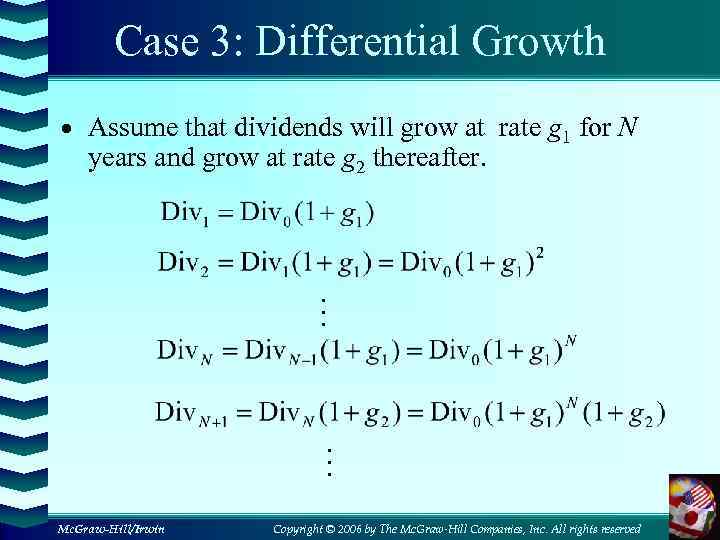 Case 3: Differential Growth

• Assume that dividends will grow at rate $g_1$ for $N$ years and grow at rate $g_2$ thereafter.

$\text{Div}_1 = \text{Div}_0(1+g_1)$

$\text{Div}_2 = \text{Div}_1(1+g_1) = \text{Div}_0(1+g_1)^2$

$\vdots$

$\text{Div}_N = \text{Div}_{N-1}(1+g_1) = \text{Div}_0(1+g_1)^N$

$\text{Div}_{N+1} = \text{Div}_N(1+g_2) = \text{Div}_0(1+g_1)^N(1+g_2)$

$\vdots$

McGraw-Hill/Irwin

Copyright © 2006 by The McGraw-Hill Companies, Inc. All rights reserved